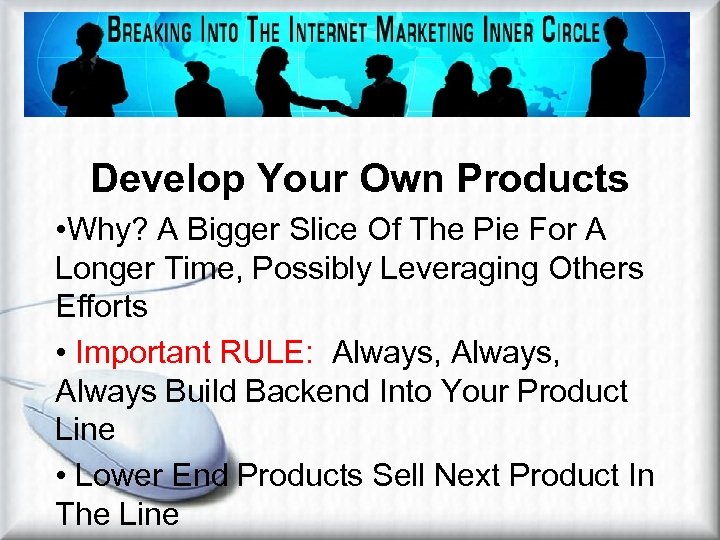 BREAKING INTO THE INTERNET MARKETING INNER CIRCLE

Develop Your Own Products

•Why? A Bigger Slice Of The Pie For A Longer Time, Possibly Leveraging Others Efforts

• Important RULE: Always, Always, Always Build Backend Into Your Product Line

• Lower End Products Sell Next Product In The Line